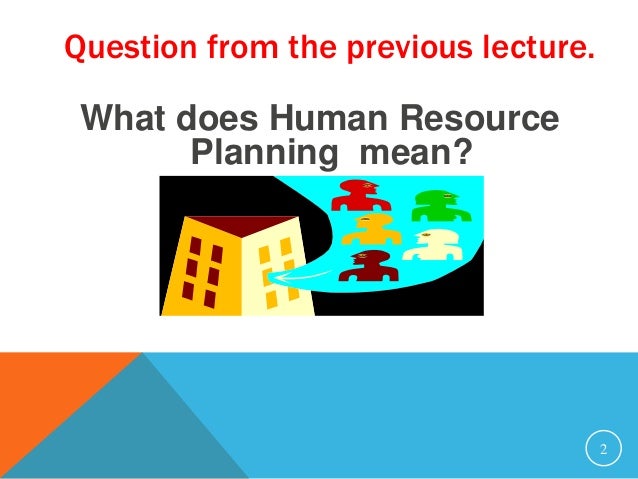 Question from the previous lecture.

What does Human Resource Planning mean?

2